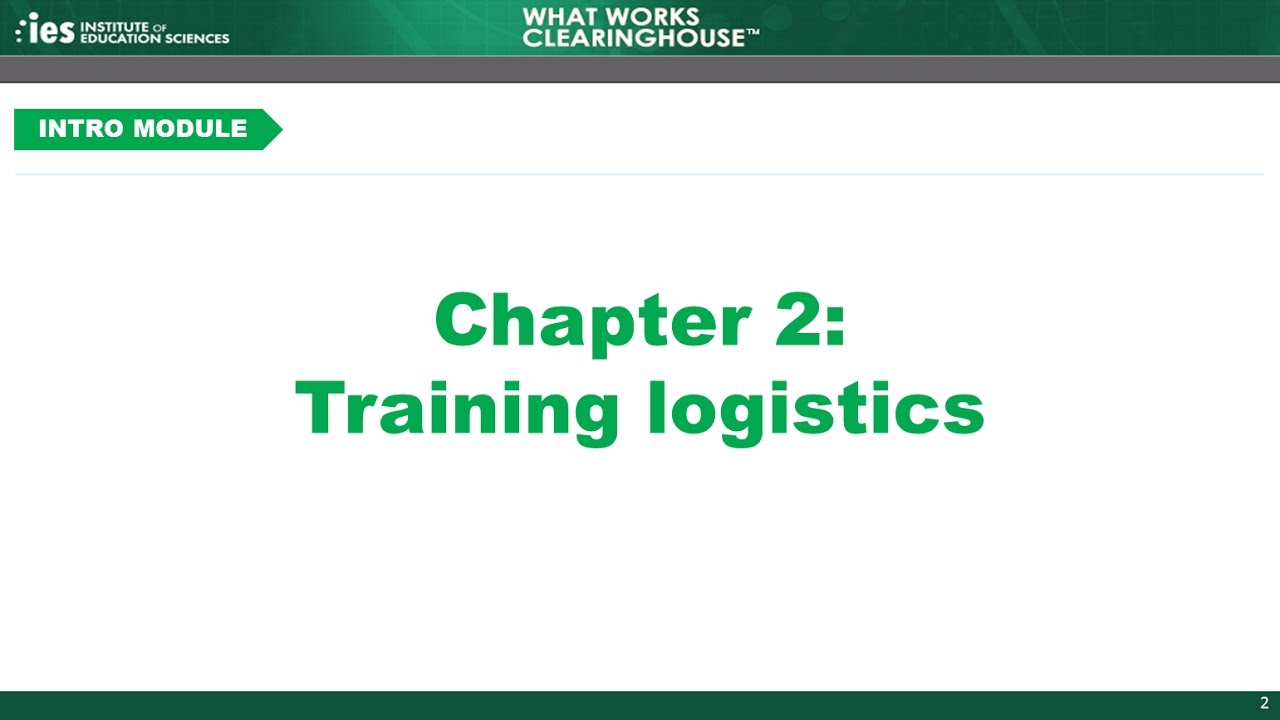 ies INSTITUTE OF EDUCATION SCIENCES

WHAT WORKS CLEARINGHOUSE™

INTRO MODULE

Chapter 2:
Training logistics

2